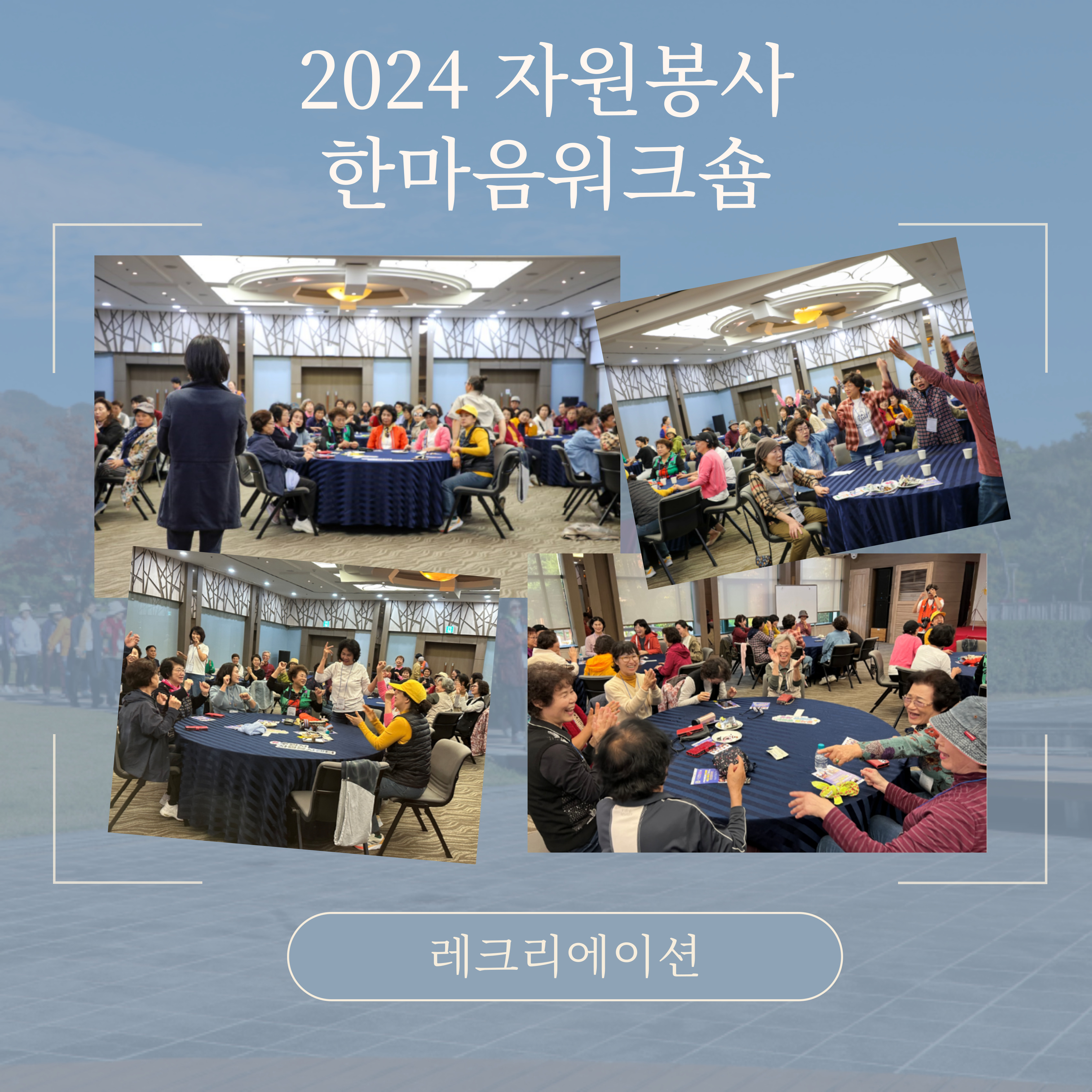 2024 자원봉사
한마음워크숍

레크리에이션